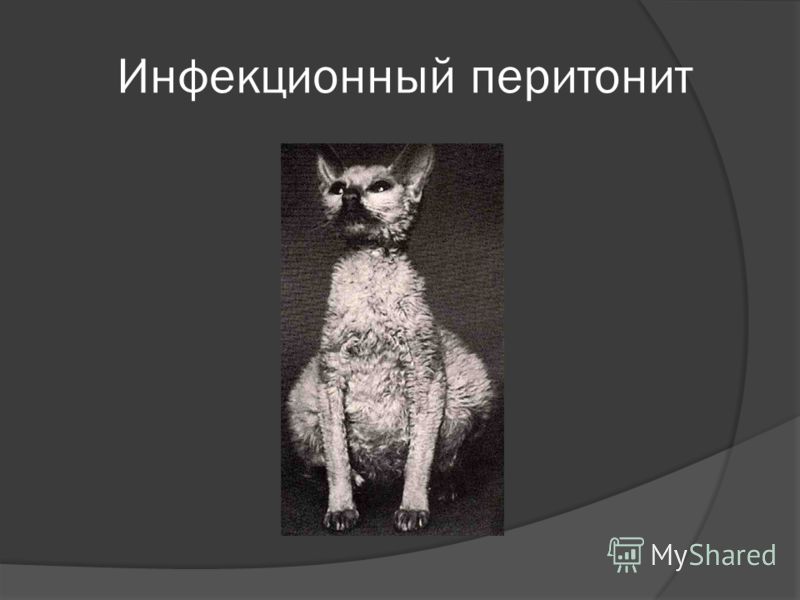 Инфекционный перитонит

MyShared